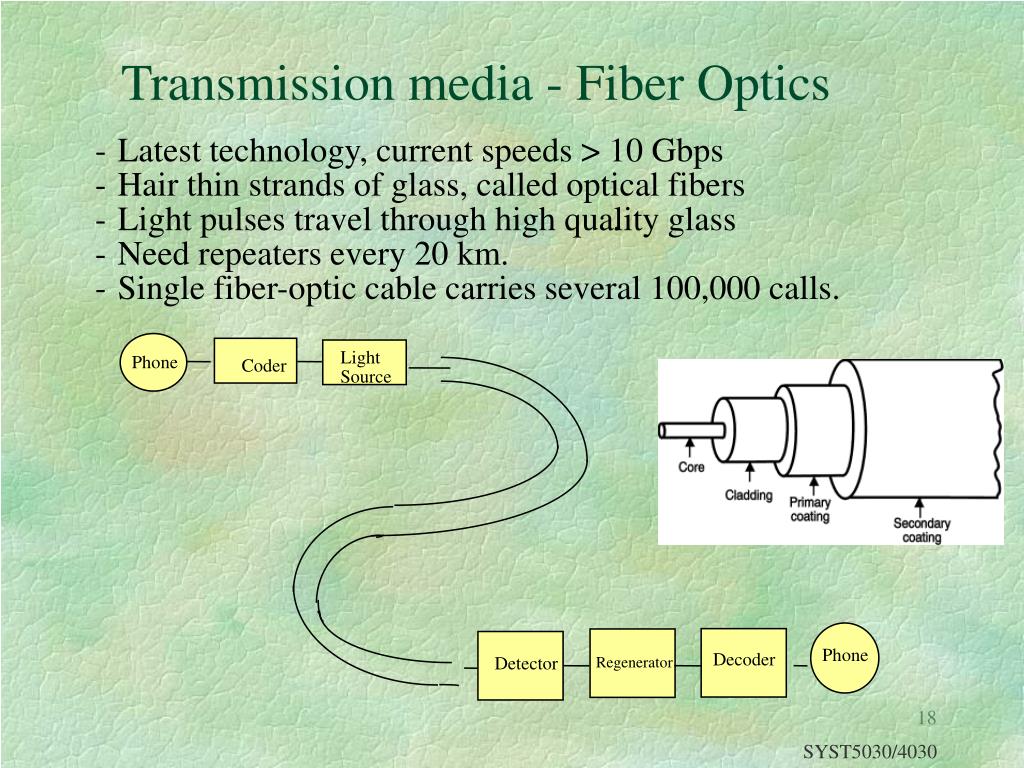 Transmission media - Fiber Optics

- Latest technology, current speeds > 10 Gbps
- Hair thin strands of glass, called optical fibers
- Light pulses travel through high quality glass
- Need repeaters every 20 km.
- Single fiber-optic cable carries several 100,000 calls.

Phone

Coder

Light Source

Core

Cladding

Primary coating

Secondary coating

Detector

Regenerator

Decoder

Phone

18

SYST5030/4030